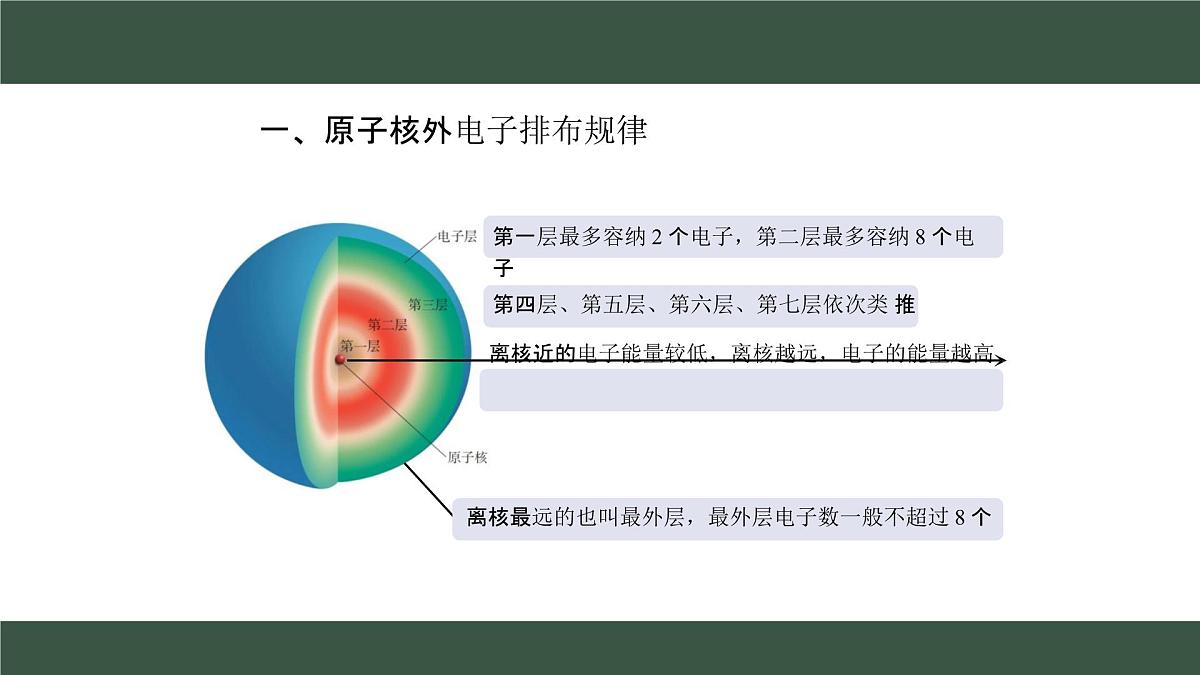 一、原子核外电子排布规律

电子层
第三层
第二层
第一层
原子核

第一层最多容纳 2 个电子，第二层最多容纳 8 个电子

第四层、第五层、第六层、第七层依次类 推

离核近的电子能量较低，离核越远，电子的能量越高

离核最远的也叫最外层，最外层电子数一般不超过 8 个